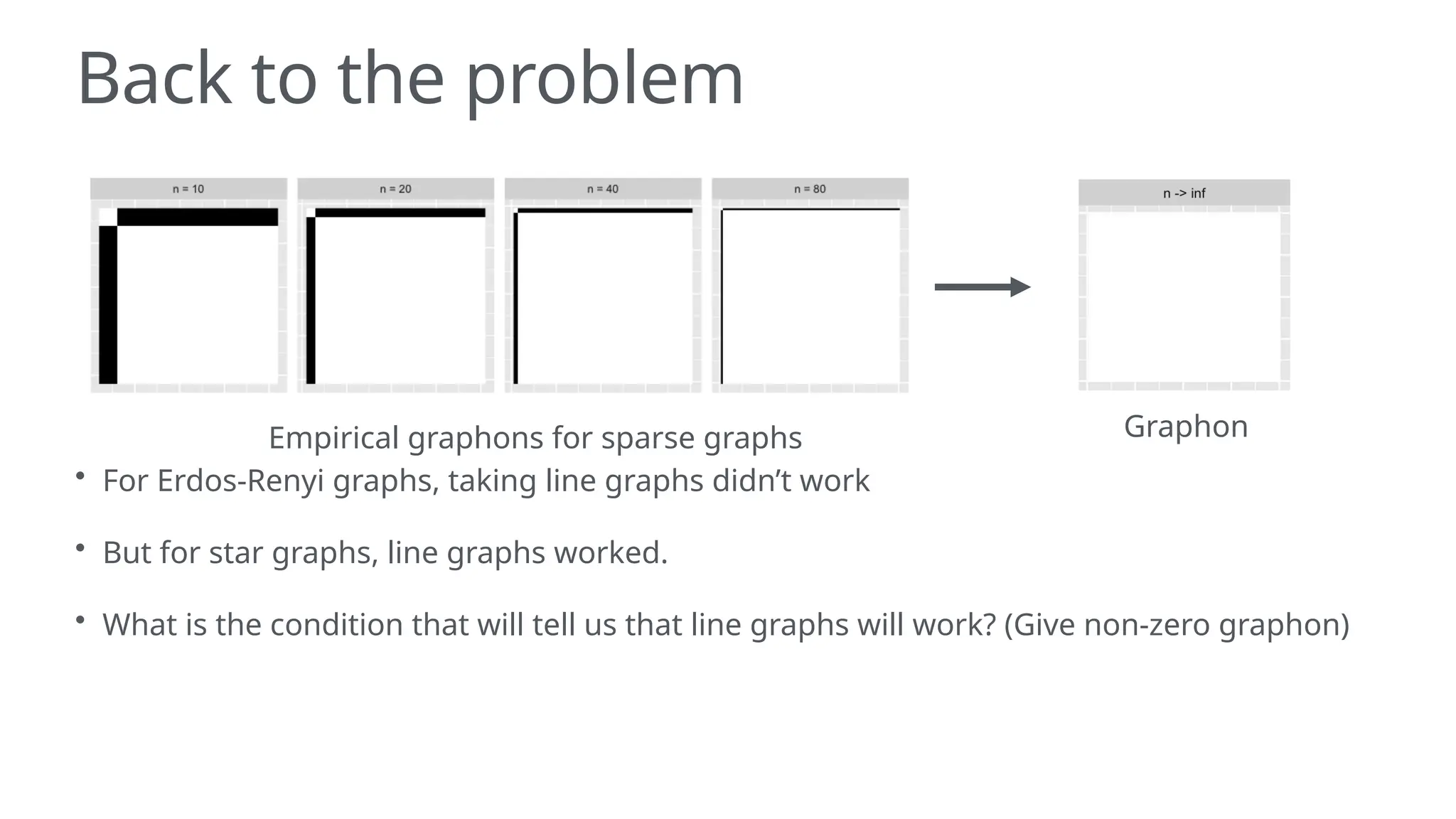 Back to the problem

n = 10

n = 20

n = 40

n = 80

n -> inf

Empirical graphons for sparse graphs

Graphon

• For Erdos-Renyi graphs, taking line graphs didn’t work

• But for star graphs, line graphs worked.

• What is the condition that will tell us that line graphs will work? (Give non-zero graphon)